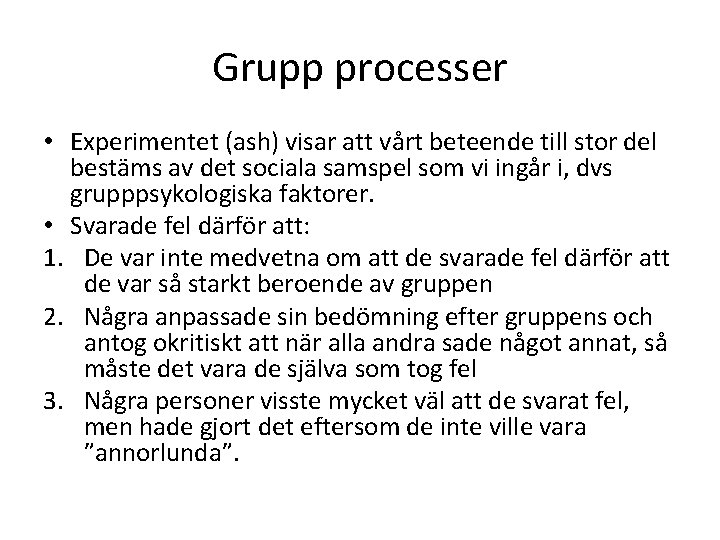 Grupp processer

• Experimentet (ash) visar att vårt beteende till stor del bestäms av det sociala samspel som vi ingår i, dvs grupppsykologiska faktorer.
• Svarade fel därför att:
1. De var inte medvetna om att de svarade fel därför att de var så starkt beroende av gruppen
2. Några anpassade sin bedömning efter gruppens och antog okritiskt att när alla andra sade något annat, så måste det vara de själva som tog fel
3. Några personer visste mycket väl att de svarat fel, men hade gjort det eftersom de inte ville vara ”annorlunda”.